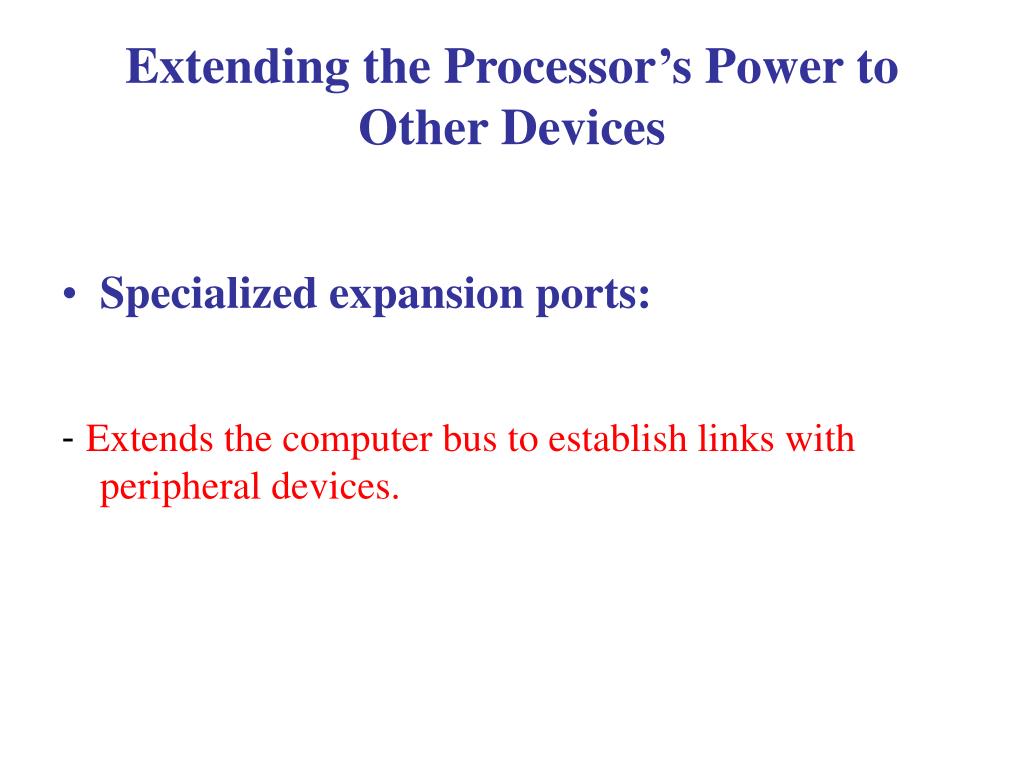 Extending the Processor’s Power to Other Devices

• Specialized expansion ports:

- Extends the computer bus to establish links with peripheral devices.